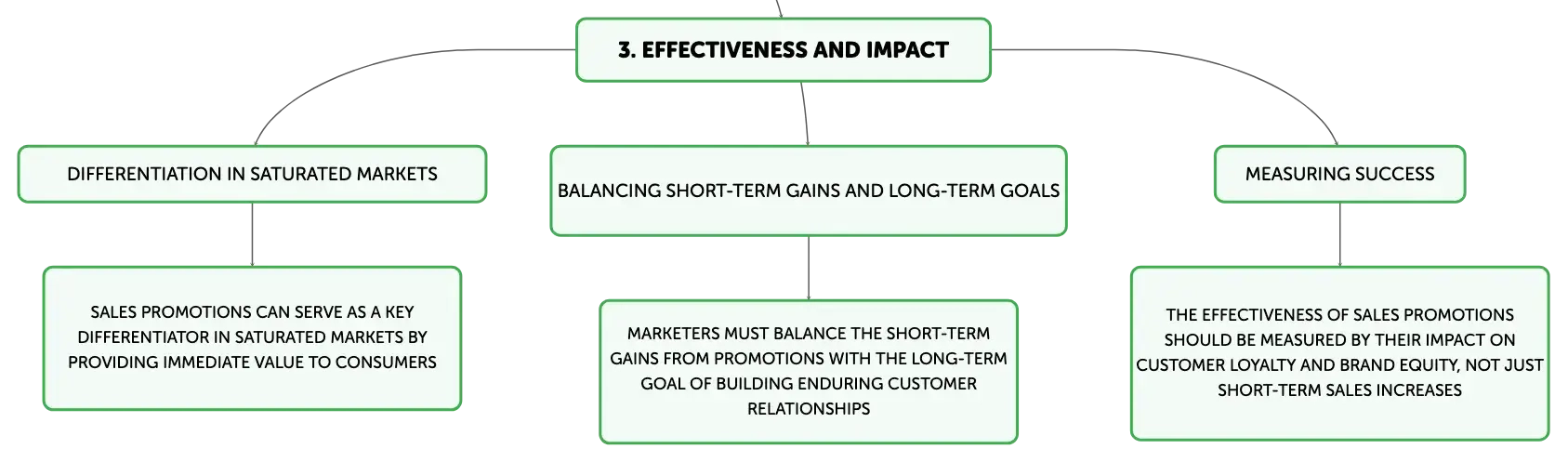 3. EFFECTIVENESS AND IMPACT

DIFFERENTIATION IN SATURATED MARKETS

SALES PROMOTIONS CAN SERVE AS A KEY DIFFERENTIATOR IN SATURATED MARKETS BY PROVIDING IMMEDIATE VALUE TO CONSUMERS

BALANCING SHORT-TERM GAINS AND LONG-TERM GOALS

MARKETERS MUST BALANCE THE SHORT-TERM GAINS FROM PROMOTIONS WITH THE LONG-TERM GOAL OF BUILDING ENDURING CUSTOMER RELATIONSHIPS

MEASURING SUCCESS

THE EFFECTIVENESS OF SALES PROMOTIONS SHOULD BE MEASURED BY THEIR IMPACT ON CUSTOMER LOYALTY AND BRAND EQUITY, NOT JUST SHORT-TERM SALES INCREASES